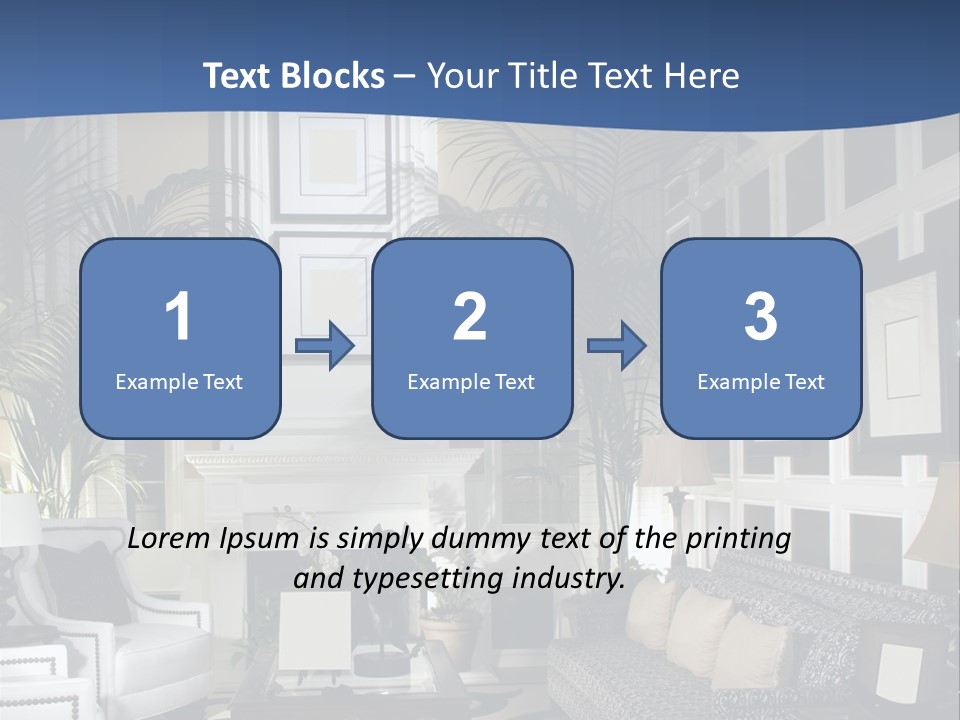 Text Blocks – Your Title Text Here

1
Example Text

2
Example Text

3
Example Text

Lorem Ipsum is simply dummy text of the printing and typesetting industry.